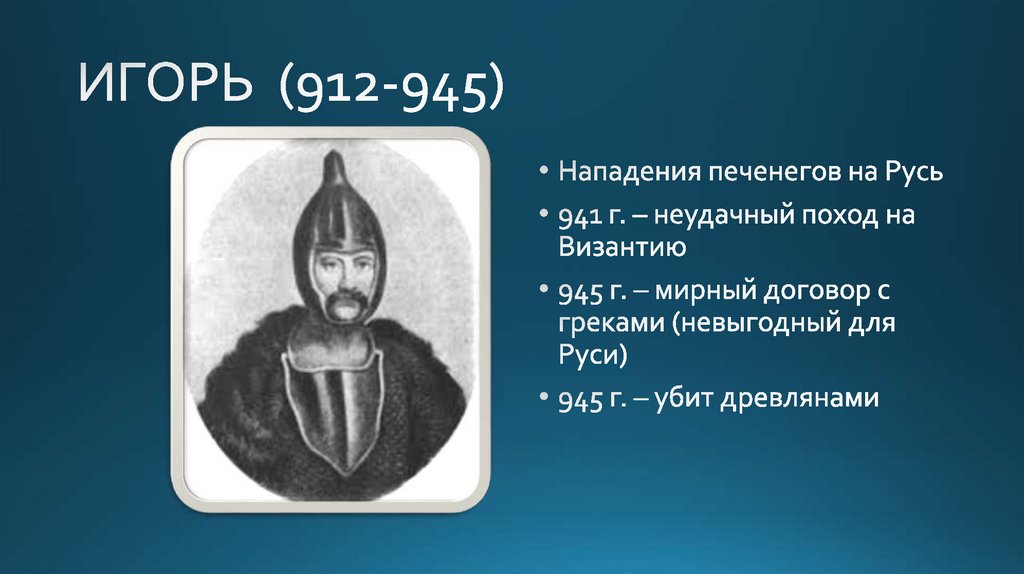 ИГОРЬ (912-945)

• Нападения печенегов на Русь
• 941 г. – неудачный поход на Византию
• 945 г. – мирный договор с греками (невыгодный для Руси)
• 945 г. – убит древлянами